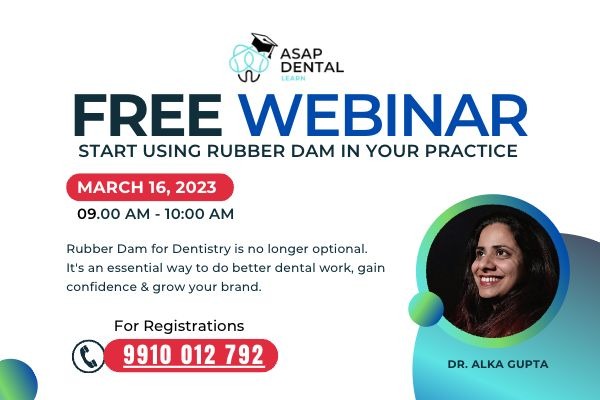 ASAP DENTAL
LEARN

FREE WEBINAR
START USING RUBBER DAM IN YOUR PRACTICE

MARCH 16, 2023
09.00 AM - 10:00 AM

Rubber Dam for Dentistry is no longer optional. It's an essential way to do better dental work, gain confidence & grow your brand.

For Registrations
9910 012 792

DR. ALKA GUPTA